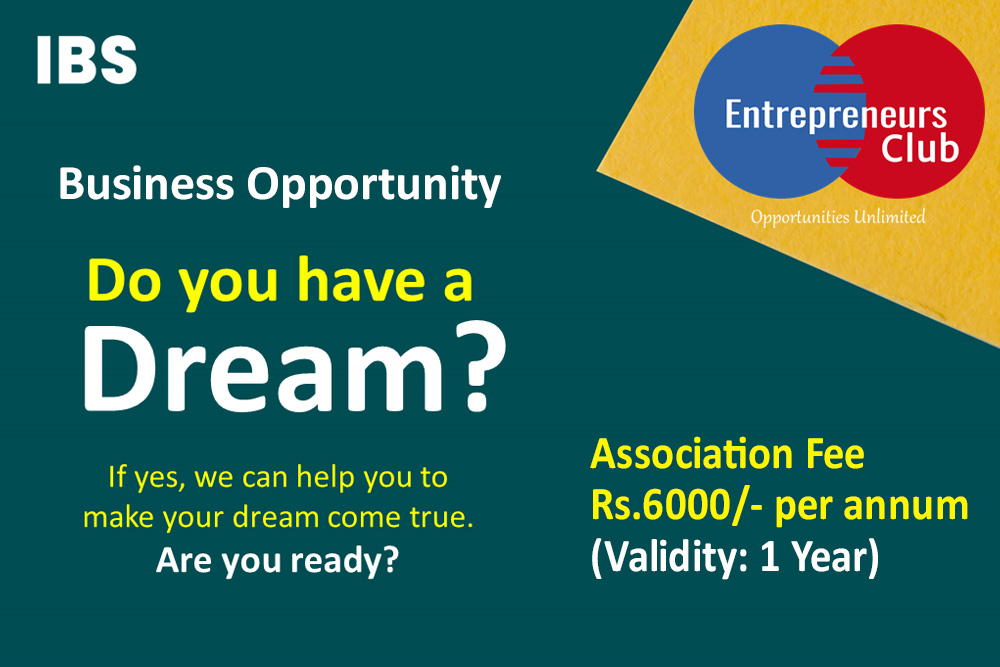 IBS

Entrepreneurs Club

Opportunities Unlimited

Business Opportunity

Do you have a Dream?

If yes, we can help you to make your dream come true.

Are you ready?

Association Fee
Rs.6000/- per annum
(Validity: 1 Year)